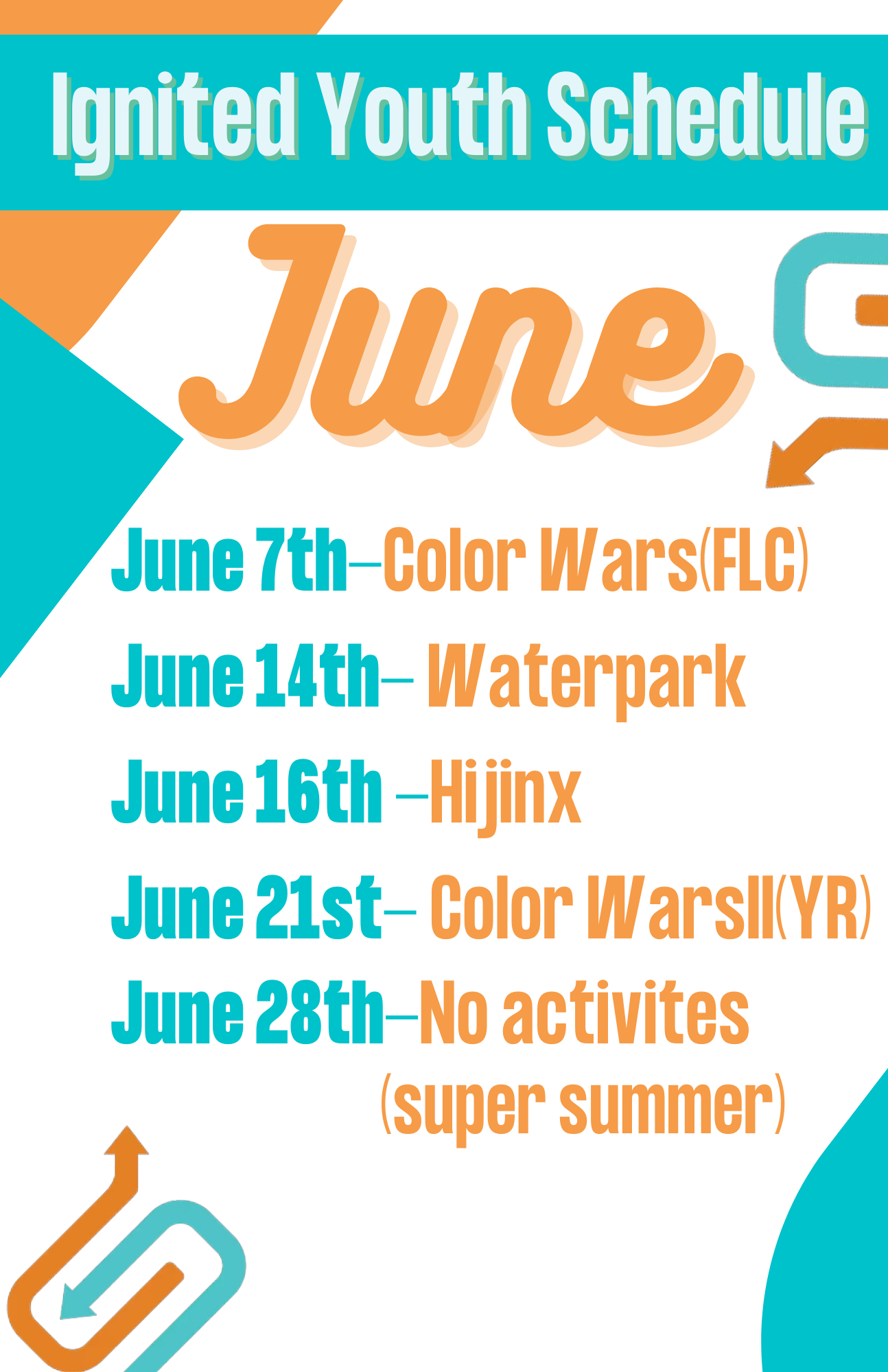 Ignited Youth Schedule

June

June 7th–Color Wars(FLC)
June 14th– Waterpark
June 16th –Hijinx
June 21st– Color WarsII(YR)
June 28th–No activites (super summer)